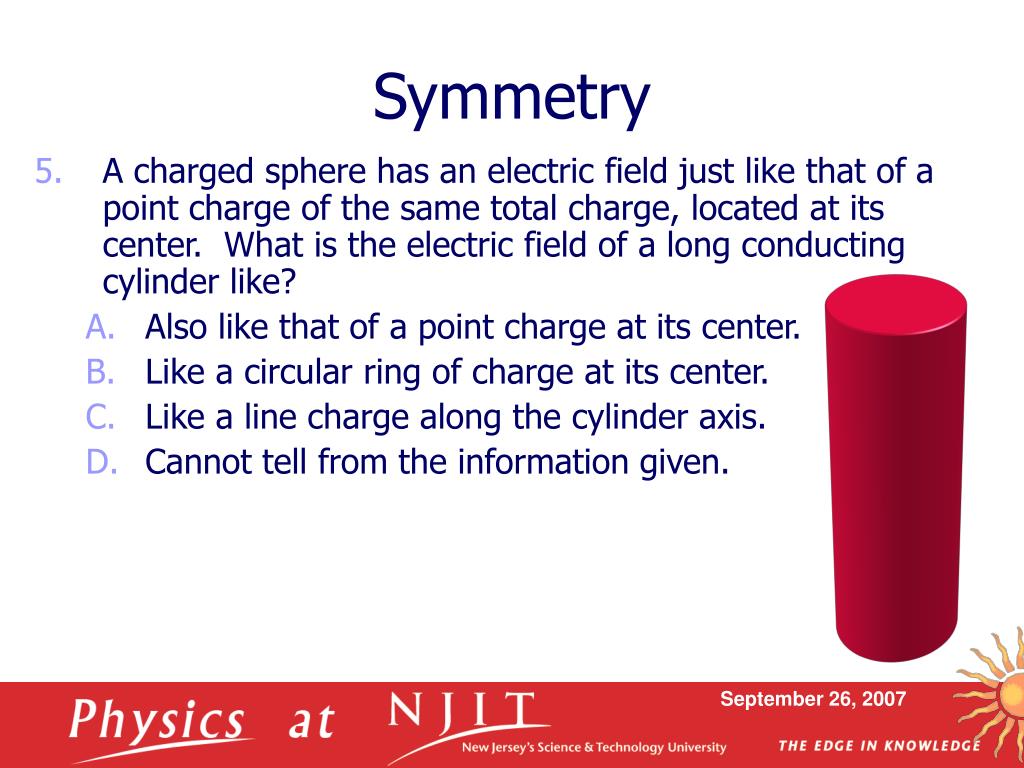 Symmetry

5. A charged sphere has an electric field just like that of a point charge of the same total charge, located at its center. What is the electric field of a long conducting cylinder like?

A. Also like that of a point charge at its center.
B. Like a circular ring of charge at its center.
C. Like a line charge along the cylinder axis.
D. Cannot tell from the information given.

Physics at NJIT
New Jersey's Science & Technology University
September 26, 2007
THE EDGE IN KNOWLEDGE